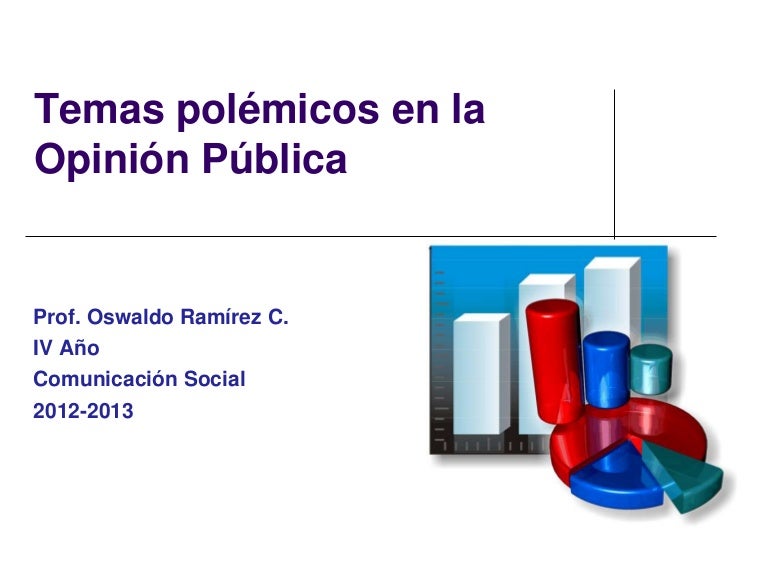 Temas polémicos en la Opinión Pública

Prof. Oswaldo Ramírez C.
IV Año
Comunicación Social
2012-2013